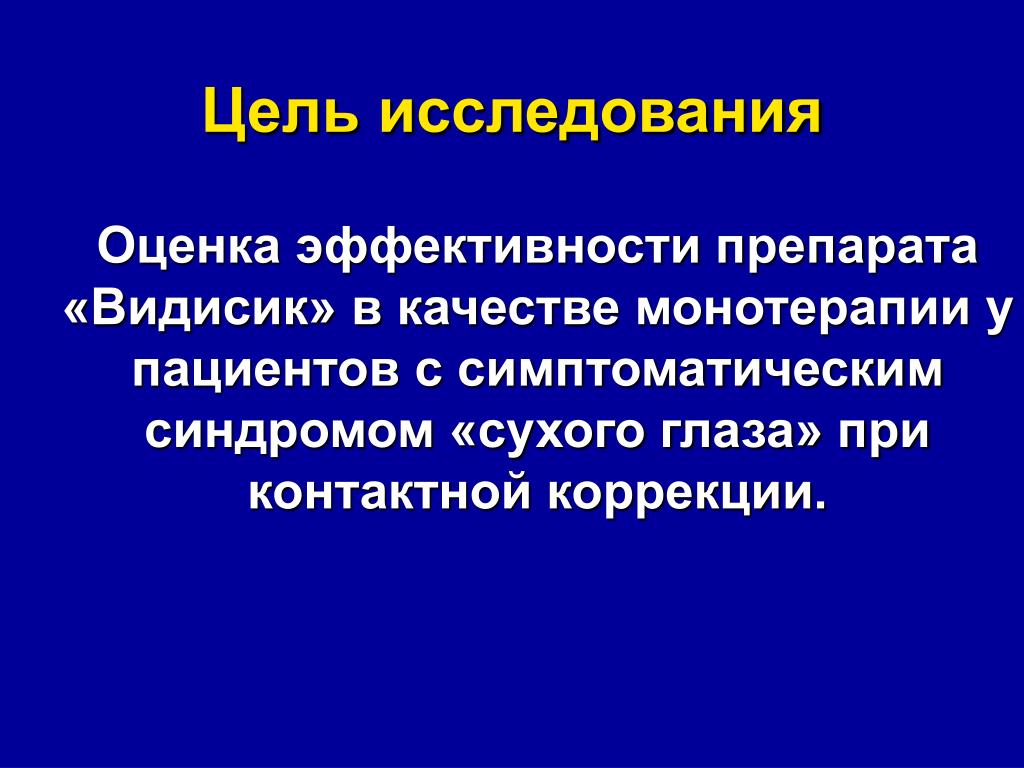 Цель исследования

Оценка эффективности препарата «Видисик» в качестве монотерапии у пациентов с симптоматическим синдромом «сухого глаза» при контактной коррекции.